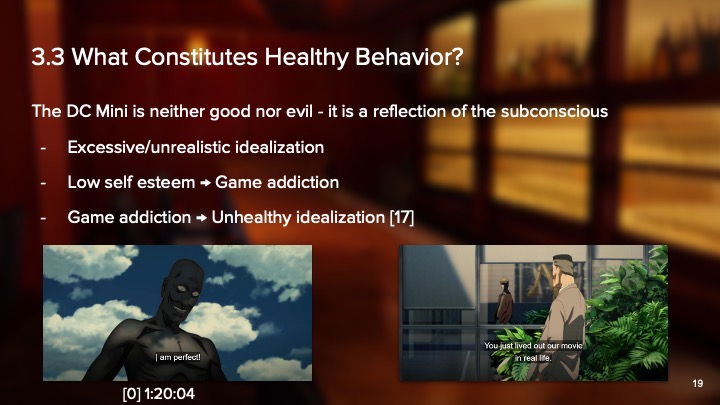 3.3 What Constitutes Healthy Behavior?

The DC Mini is neither good nor evil - it is a reflection of the subconscious

- Excessive/unrealistic idealization
- Low self esteem → Game addiction
- Game addiction → Unhealthy idealization [17]

I am perfect!

[0] 1:20:04

You just lived out our movie in real life.

19